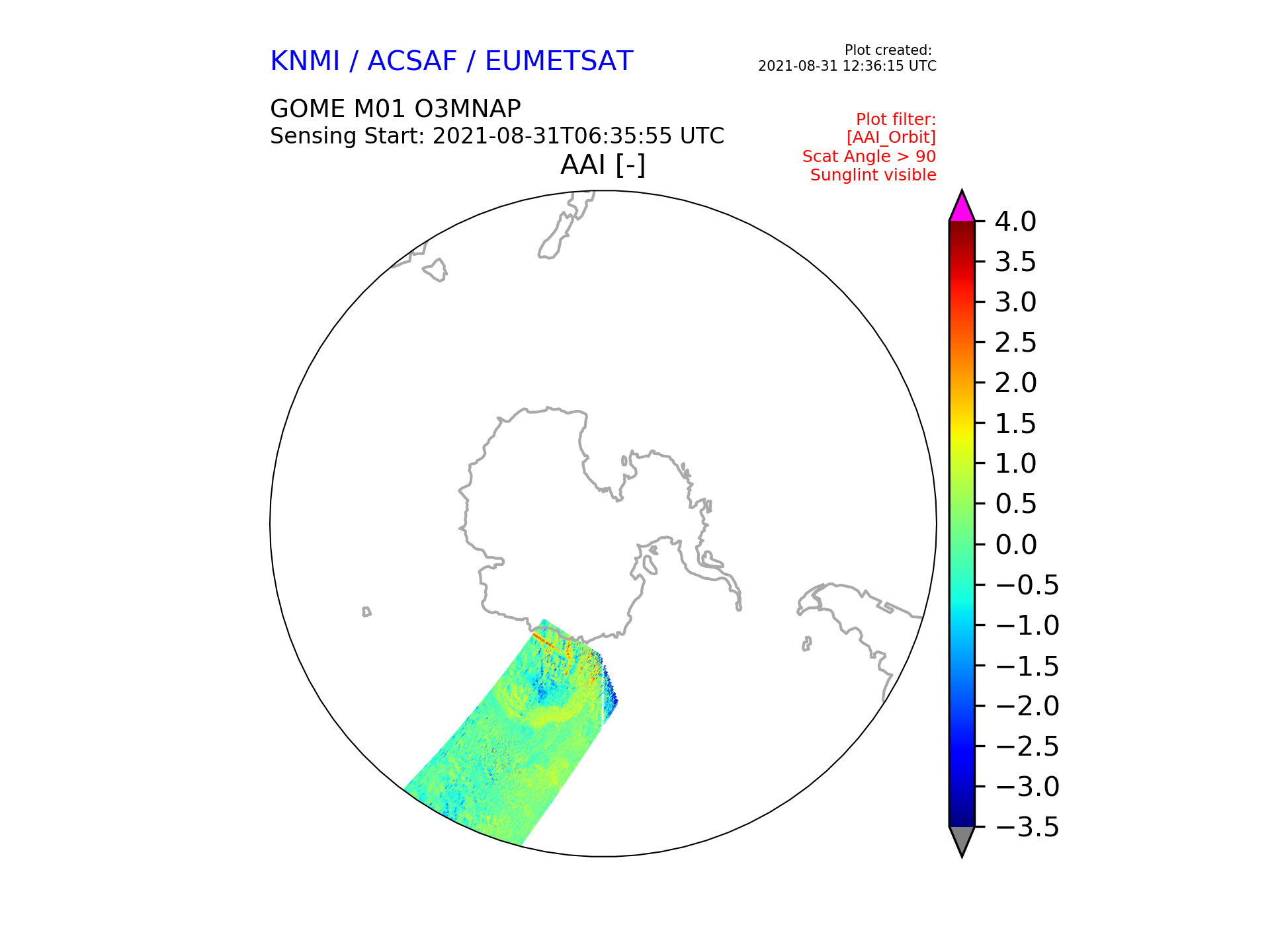 KNMI / ACSAF / EUMETSAT

Plot created:
2021-08-31 12:36:15 UTC

GOME M01 O3MNAP
Sensing Start: 2021-08-31T06:35:55 UTC

Plot filter:
[AAI_Orbit]
Scat Angle > 90
Sunglint visible

AAI [-]

4.0
3.5
3.0
2.5
2.0
1.5
1.0
0.5
0.0
−0.5
−1.0
−1.5
−2.0
−2.5
−3.0
−3.5